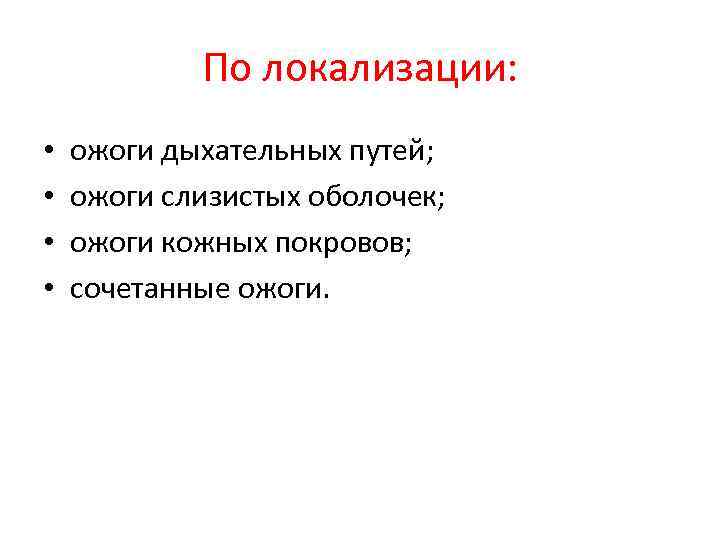 По локализации:

• ожоги дыхательных путей;
• ожоги слизистых оболочек;
• ожоги кожных покровов;
• сочетанные ожоги.